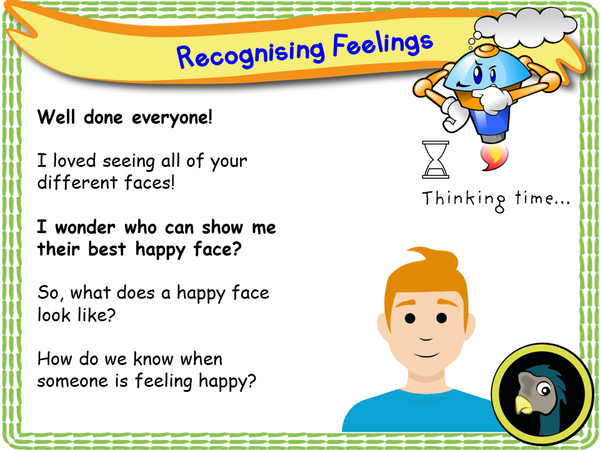 Recognising Feelings

Well done everyone!

I loved seeing all of your different faces!

I wonder who can show me their best happy face?

So, what does a happy face look like?

How do we know when someone is feeling happy?

Thinking time...